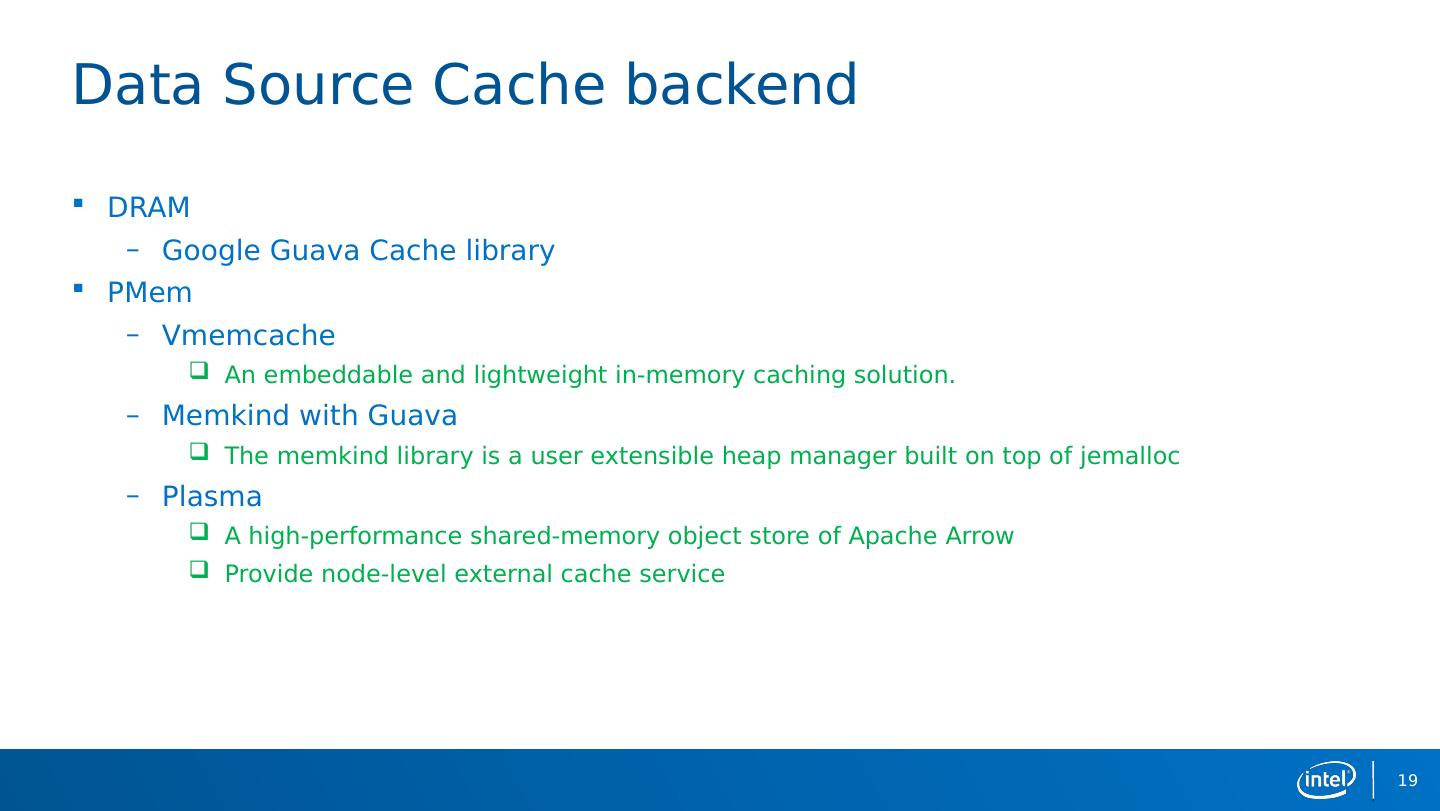 Data Source Cache backend

- DRAM
  - Google Guava Cache library
- PMem
  - Vmemcache
    - An embeddable and lightweight in-memory caching solution.
  - Memkind with Guava
    - The memkind library is a user extensible heap manager built on top of jemalloc
  - Plasma
    - A high-performance shared-memory object store of Apache Arrow
    - Provide node-level external cache service

intel
19